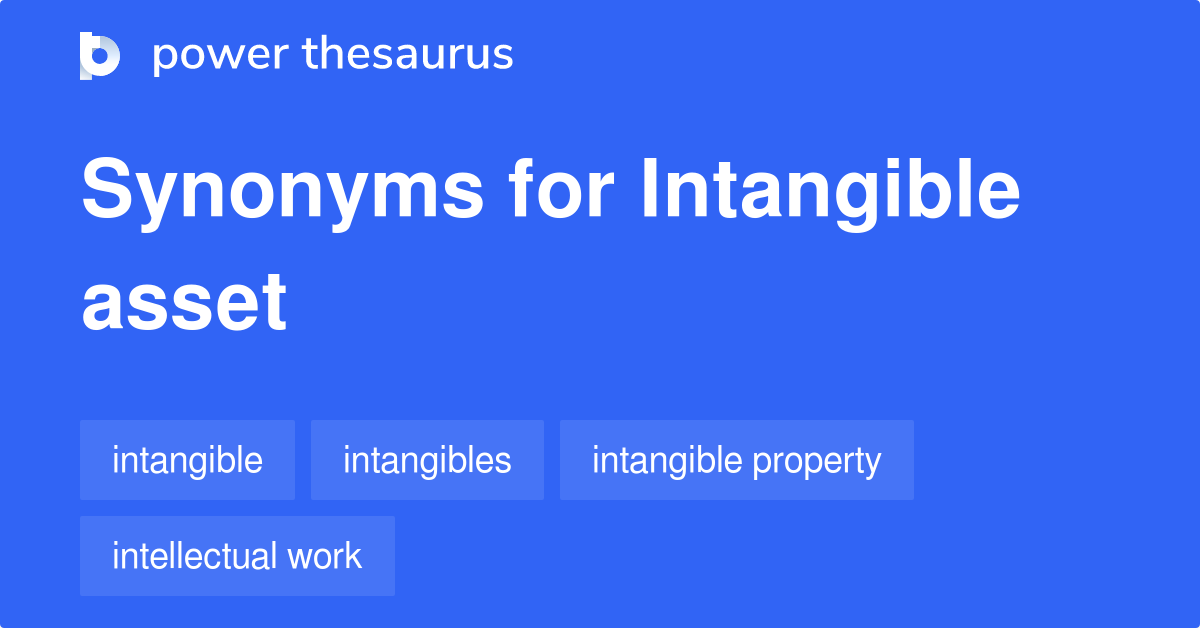 power thesaurus

Synonyms for Intangible asset

intangible

intangibles

intangible property

intellectual work